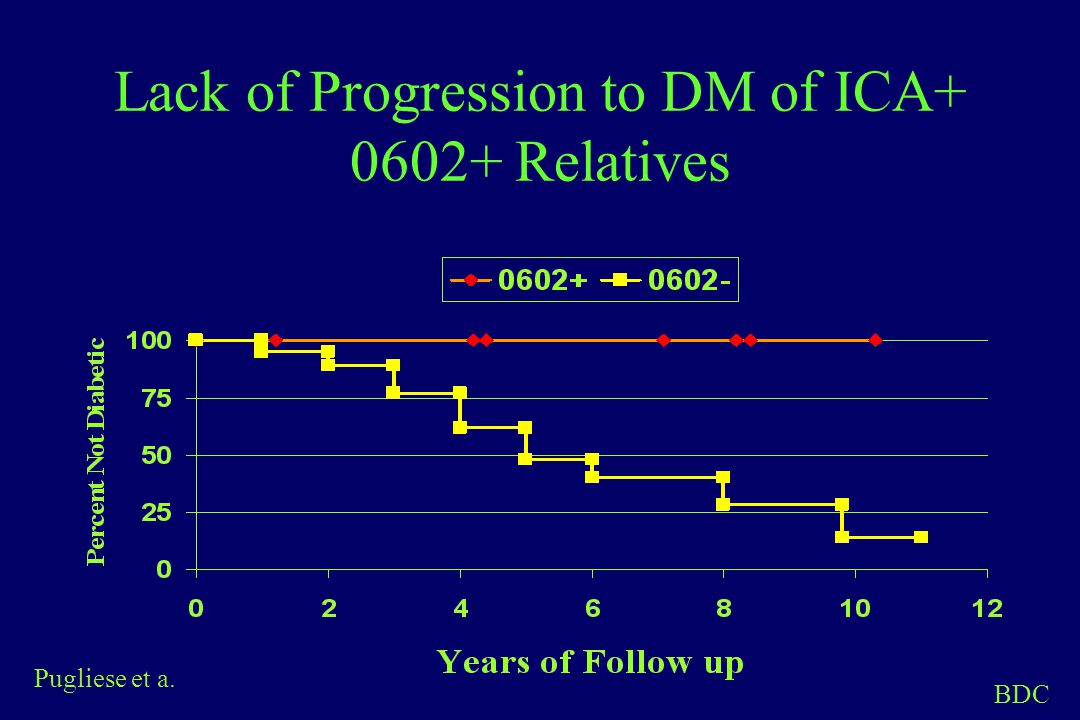 Lack of Progression to DM of ICA+ 0602+ Relatives

0602+
0602-

Percent Not Diabetic

100
75
50
25
0

0
2
4
6
8
10
12

Years of Follow up

Pugliese et a.

BDC